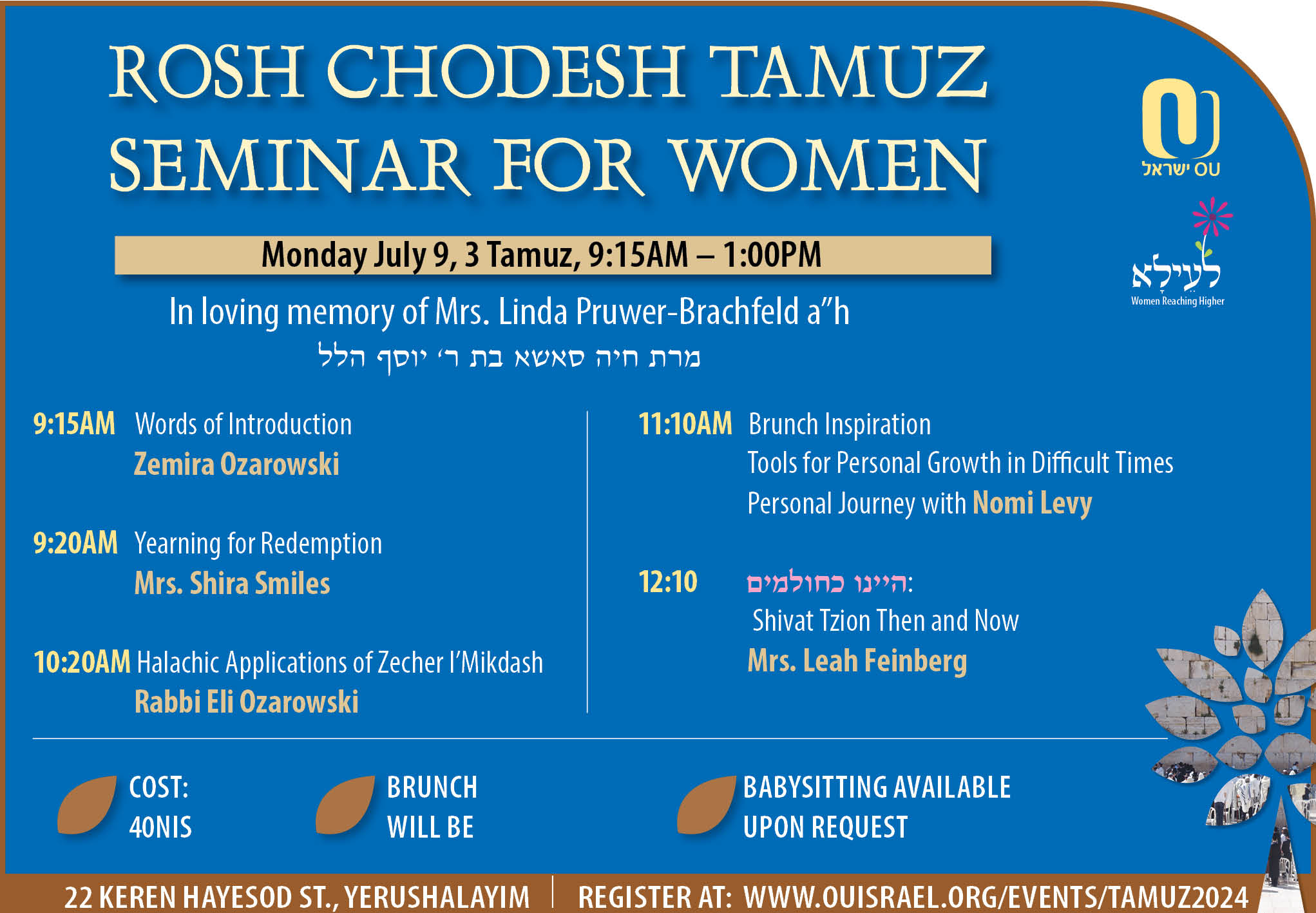 ROSH CHODESH TAMUZ SEMINAR FOR WOMEN

OU ישראל

לעילא
Women Reaching Higher

Monday July 9, 3 Tamuz, 9:15AM – 1:00PM

In loving memory of Mrs. Linda Pruwer-Brachfeld a"h
מרת חיה סאשא בת ר' יוסף הלל

9:15AM Words of Introduction
Zemira Ozarowski

9:20AM Yearning for Redemption
Mrs. Shira Smiles

10:20AM Halachic Applications of Zecher l'Mikdash
Rabbi Eli Ozarowski

11:10AM Brunch Inspiration
Tools for Personal Growth in Difficult Times
Personal Journey with Nomi Levy

12:10 היינו כחולמים:
Shivat Tzion Then and Now
Mrs. Leah Feinberg

COST: 40NIS

BRUNCH WILL BE

BABYSITTING AVAILABLE UPON REQUEST

22 KEREN HAYESOD ST., YERUSHALAYIM | REGISTER AT: WWW.OUISRAEL.ORG/EVENTS/TAMUZ2024